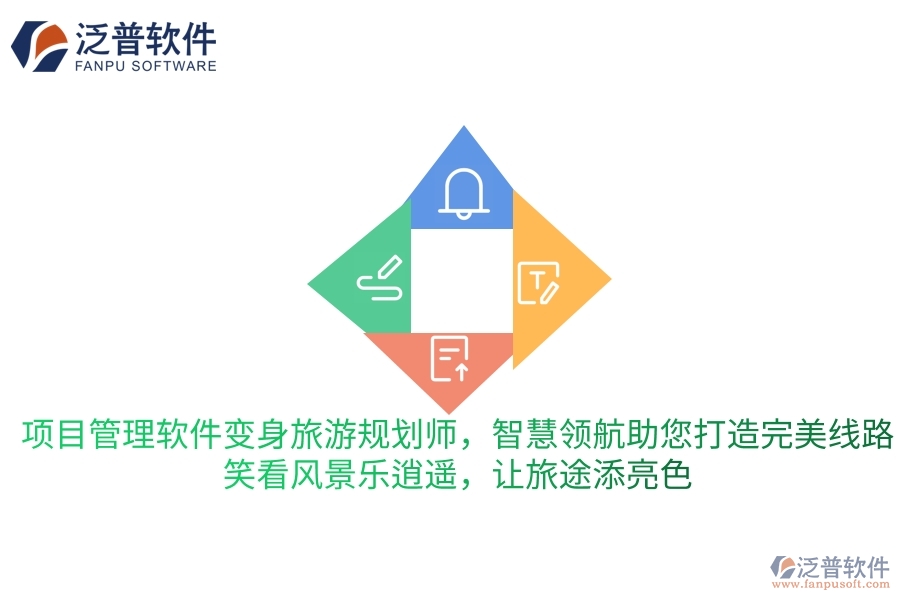 泛普软件
FANPU SOFTWARE

T

项目管理软件变身旅游规划师，智慧领航助您打造完美线路
笑看风景乐逍遥，让旅途添亮色

泛普软件
www.fanpusoft.com